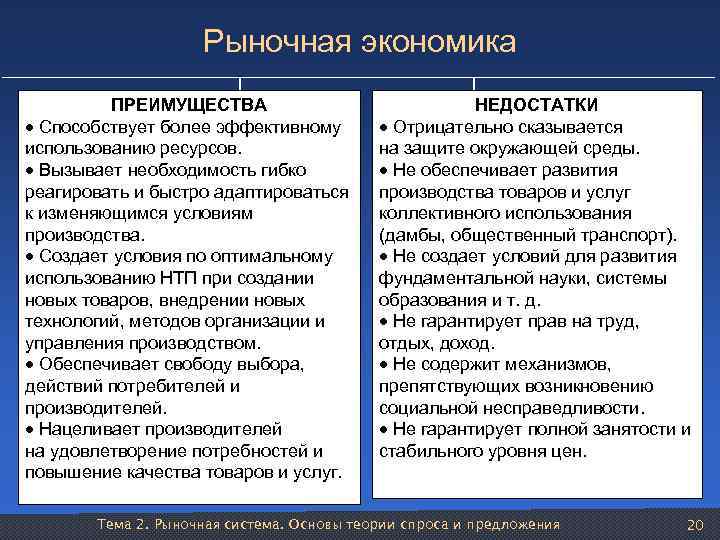 Рыночная экономика

ПРЕИМУЩЕСТВА
• Способствует более эффективному использованию ресурсов.
• Вызывает необходимость гибко реагировать и быстро адаптироваться к изменяющимся условиям производства.
• Создает условия по оптимальному использованию НТП при создании новых товаров, внедрении новых технологий, методов организации и управления производством.
• Обеспечивает свободу выбора, действий потребителей и производителей.
• Нацеливает производителей на удовлетворение потребностей и повышение качества товаров и услуг.

НЕДОСТАТКИ
• Отрицательно сказывается на защите окружающей среды.
• Не обеспечивает развития производства товаров и услуг коллективного использования (дамбы, общественный транспорт).
• Не создает условий для развития фундаментальной науки, системы образования и т. д.
• Не гарантирует прав на труд, отдых, доход.
• Не содержит механизмов, препятствующих возникновению социальной несправедливости.
• Не гарантирует полной занятости и стабильного уровня цен.

Тема 2. Рыночная система. Основы теории спроса и предложения 20